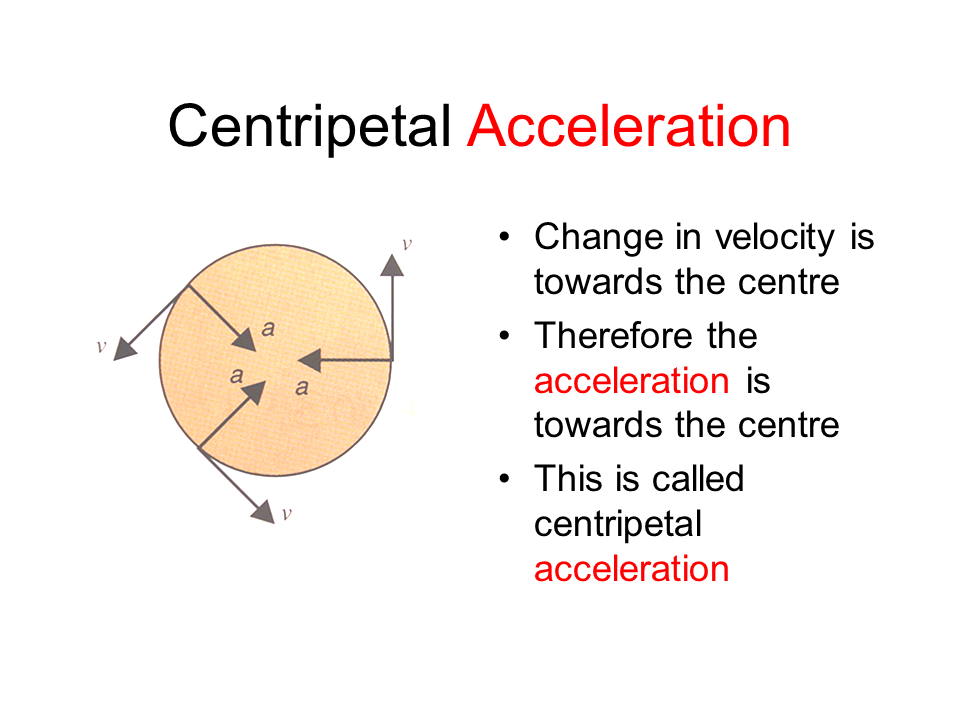 Centripetal Acceleration

v
v
a
a
a
v

• Change in velocity is towards the centre
• Therefore the acceleration is towards the centre
• This is called centripetal acceleration